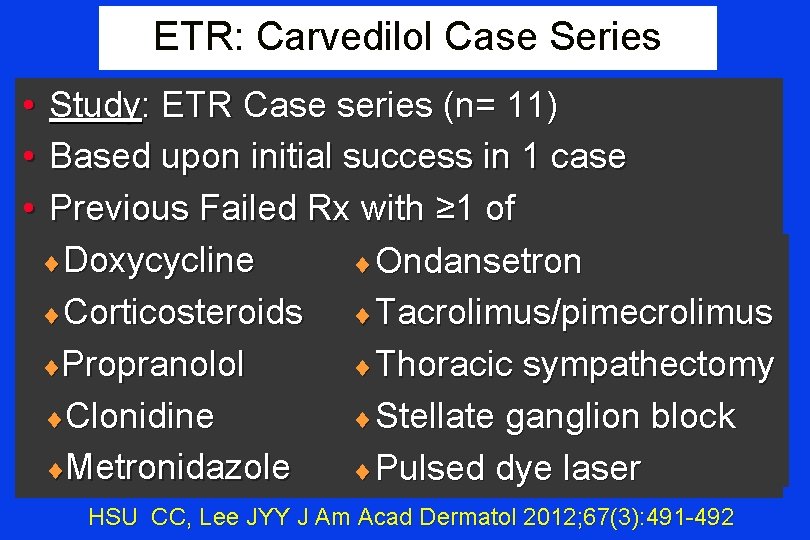 ETR: Carvedilol Case Series

• Study: ETR Case series (n= 11)
• Based upon initial success in 1 case
• Previous Failed Rx with ≥1 of

♦ Doxycycline
♦ Corticosteroids
♦ Propranolol
♦ Clonidine
♦ Metronidazole

♦ Ondansetron
♦ Tacrolimus/pimecrolimus
♦ Thoracic sympathectomy
♦ Stellate ganglion block
♦ Pulsed dye laser

HSU CC, Lee JYY J Am Acad Dermatol 2012;67(3):491-492